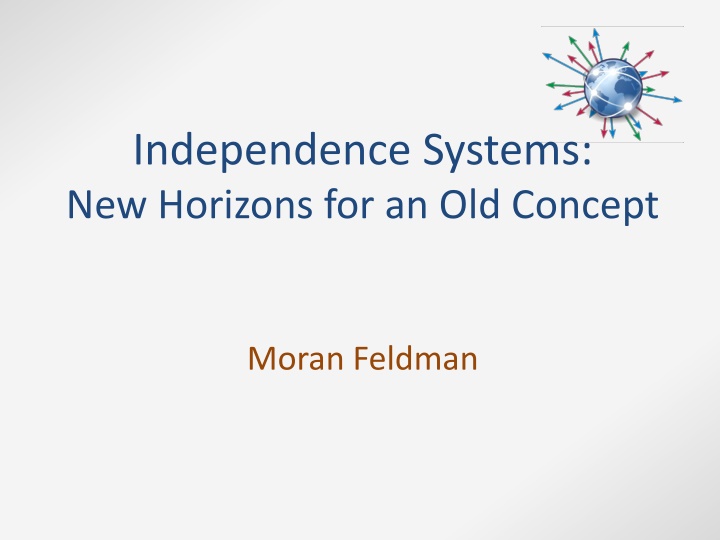 Independence Systems:
New Horizons for an Old Concept

Moran Feldman